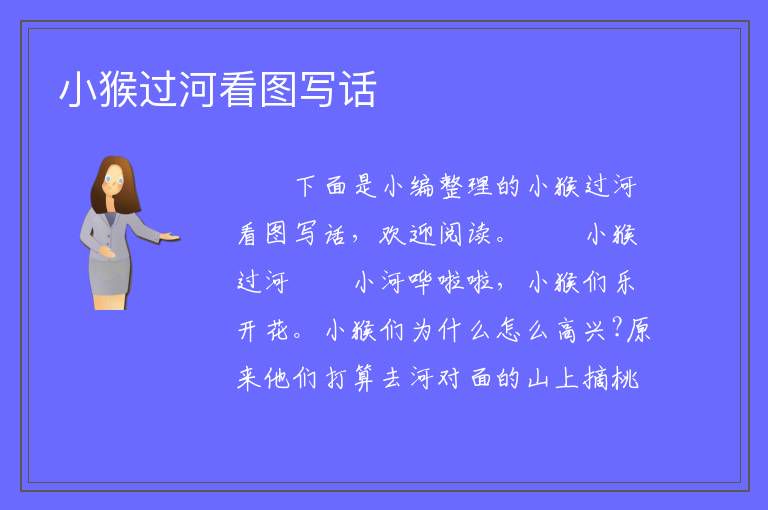 小猴过河看图写话

下面是小编整理的小猴过河看图写话，欢迎阅读。　　小猴过河　　小河哗啦啦，小猴们乐开花。小猴们为什么怎么高兴?原来他们打算去河对面的山上摘桃